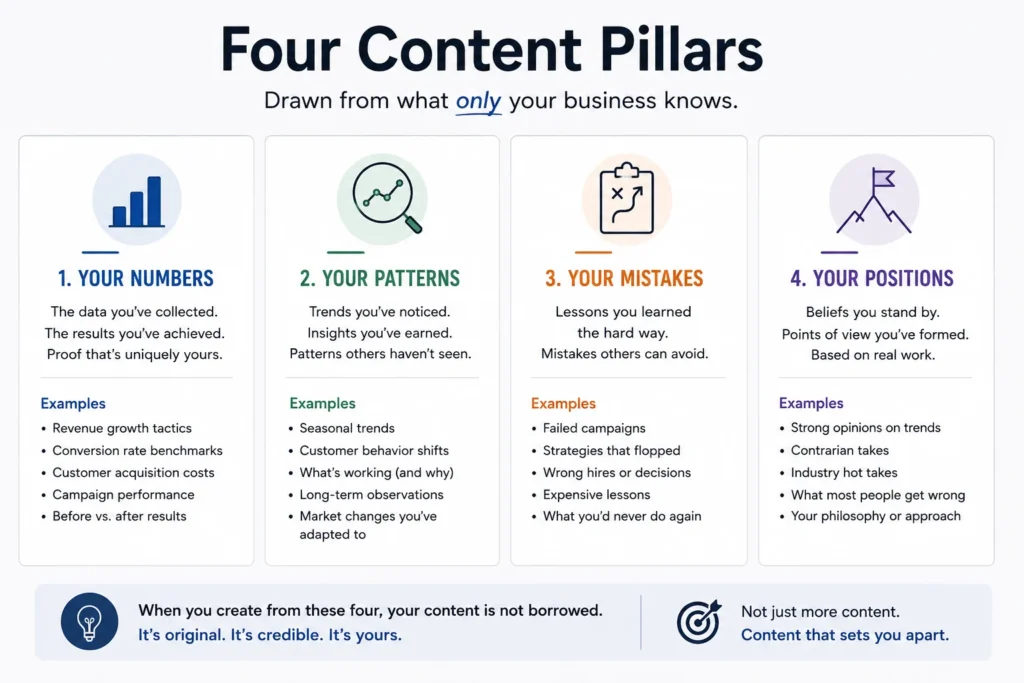 Four Content Pillars

Drawn from what only your business knows.

1. YOUR NUMBERS

The data you've collected.
The results you've achieved.
Proof that's uniquely yours.

Examples
• Revenue growth tactics
• Conversion rate benchmarks
• Customer acquisition costs
• Campaign performance
• Before vs. after results

2. YOUR PATTERNS

Trends you've noticed.
Insights you've earned.
Patterns others haven't seen.

Examples
• Seasonal trends
• Customer behavior shifts
• What's working (and why)
• Long-term observations
• Market changes you've adapted to

3. YOUR MISTAKES

Lessons you learned the hard way.
Mistakes others can avoid.

Examples
• Failed campaigns
• Strategies that flopped
• Wrong hires or decisions
• Expensive lessons
• What you'd never do again

4. YOUR POSITIONS

Beliefs you stand by.
Points of view you've formed.
Based on real work.

Examples
• Strong opinions on trends
• Contrarian takes
• Industry hot takes
• What most people get wrong
• Your philosophy or approach

When you create from these four, your content is not borrowed.
It's original. It's credible. It's yours.

Not just more content.
Content that sets you apart.